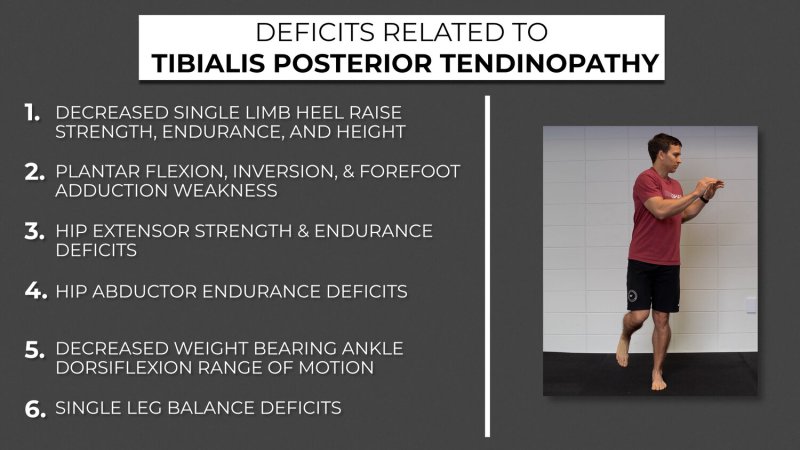 DEFICITS RELATED TO
TIBIALIS POSTERIOR TENDINOPATHY

1. DECREASED SINGLE LIMB HEEL RAISE STRENGTH, ENDURANCE, AND HEIGHT

2. PLANTAR FLEXION, INVERSION, & FOREFOOT ADDUCTION WEAKNESS

3. HIP EXTENSOR STRENGTH & ENDURANCE DEFICITS

4. HIP ABDUCTOR ENDURANCE DEFICITS

5. DECREASED WEIGHT BEARING ANKLE DORSIFLEXION RANGE OF MOTION

6. SINGLE LEG BALANCE DEFICITS